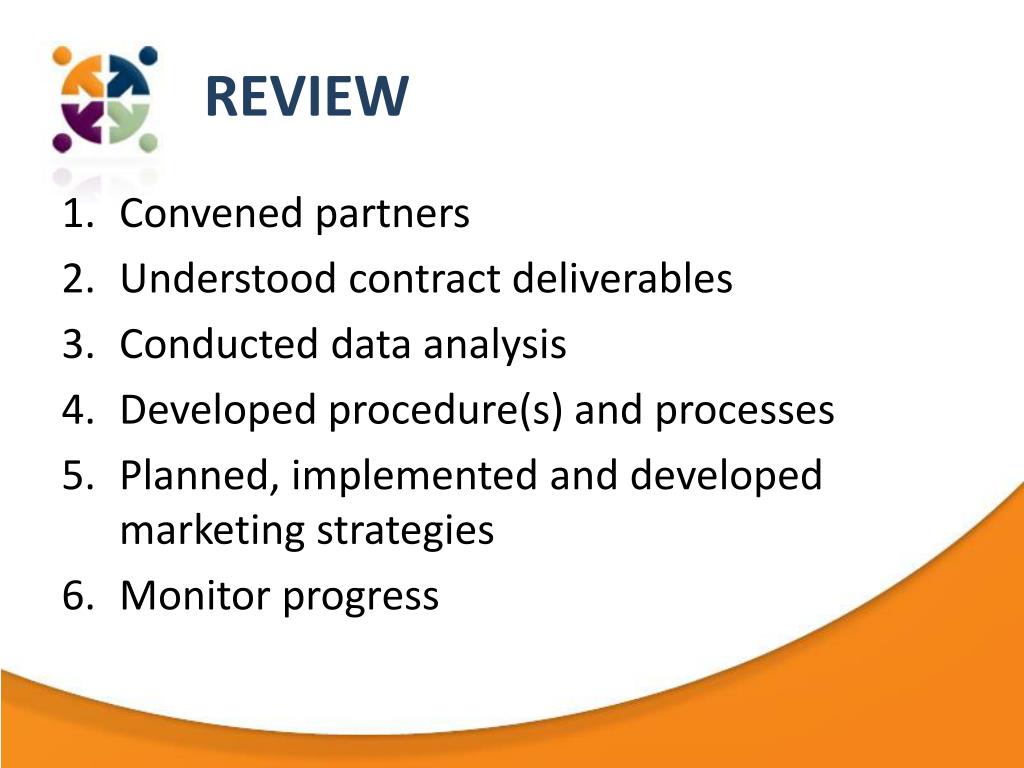 REVIEW

1. Convened partners
2. Understood contract deliverables
3. Conducted data analysis
4. Developed procedure(s) and processes
5. Planned, implemented and developed marketing strategies
6. Monitor progress